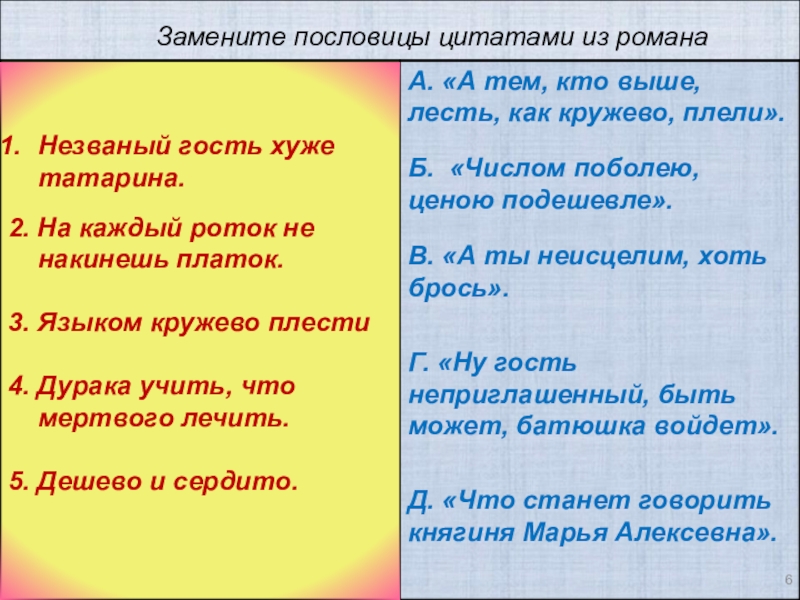 Замените пословицы цитатами из романа

1. Незваный гость хуже татарина.

2. На каждый роток не накинешь платок.

3. Языком кружево плести

4. Дурака учить, что мертвого лечить.

5. Дешево и сердито.

А. «А тем, кто выше, лесть, как кружево, плели».

Б. «Числом поболею, ценою подешевле».

В. «А ты неисцелим, хоть брось».

Г. «Ну гость неприглашенный, быть может, батюшка войдет».

Д. «Что станет говорить княгиня Марья Алексевна».

6